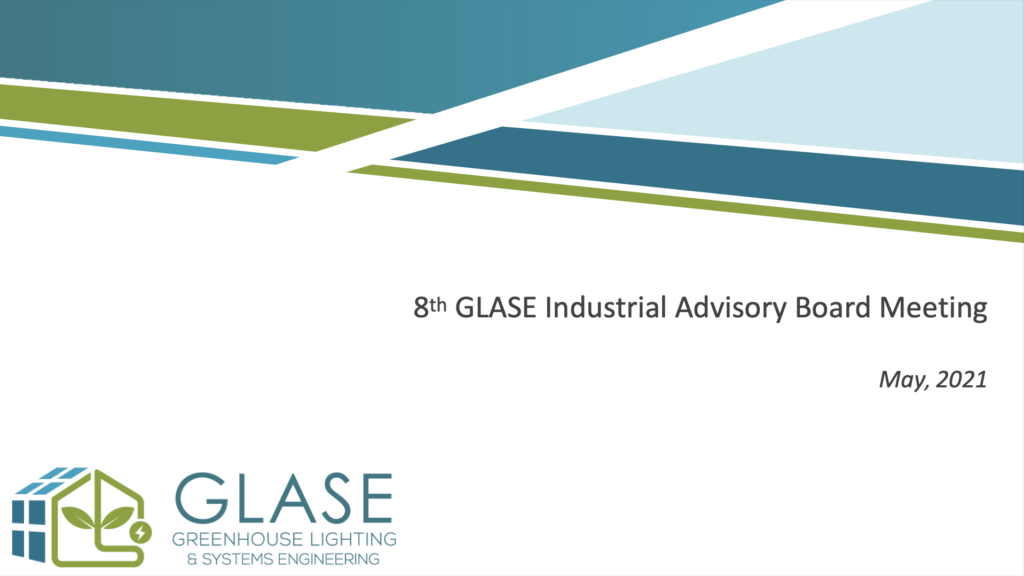 8th GLASE Industrial Advisory Board Meeting

May, 2021

GLASE
GREENHOUSE LIGHTING & SYSTEMS ENGINEERING